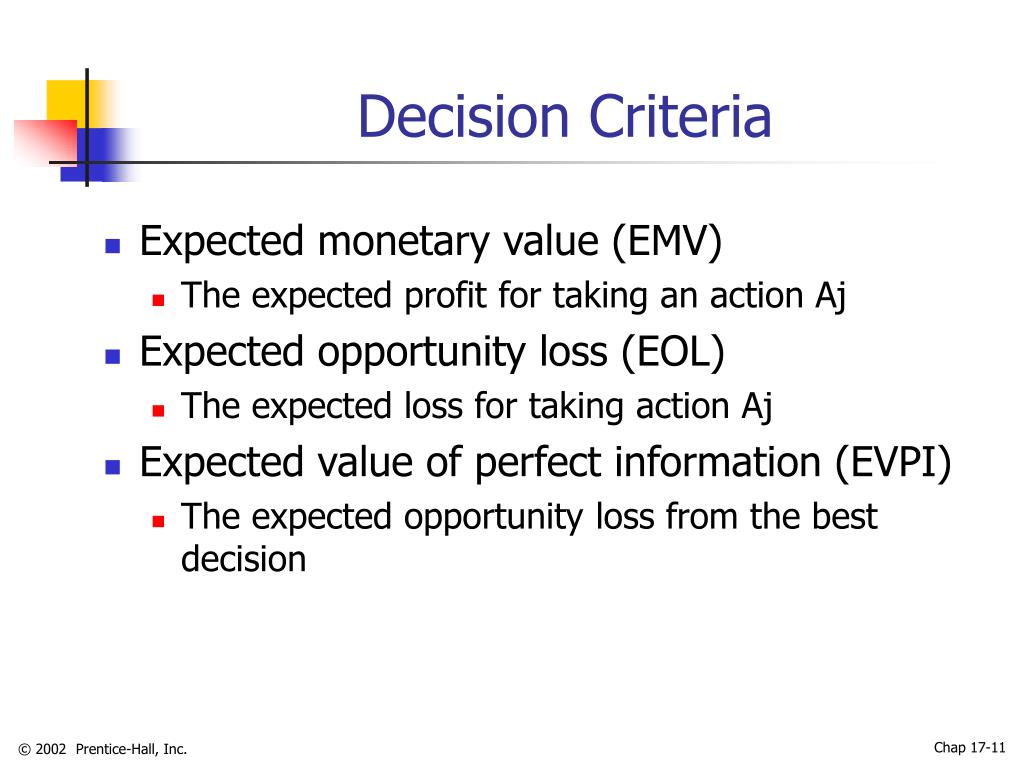 Decision Criteria

- Expected monetary value (EMV)
  - The expected profit for taking an action Aj
- Expected opportunity loss (EOL)
  - The expected loss for taking action Aj
- Expected value of perfect information (EVPI)
  - The expected opportunity loss from the best decision

© 2002 Prentice-Hall, Inc.

Chap 17-11